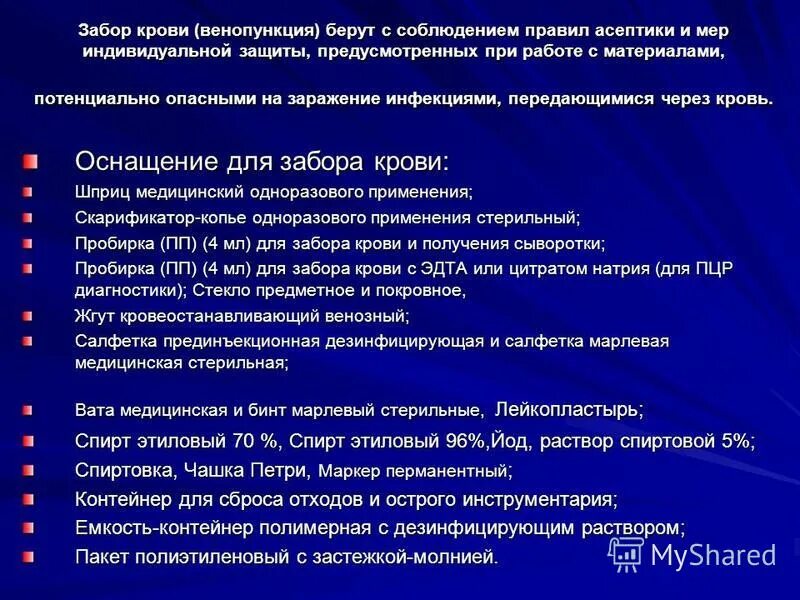 Забор крови (венопункция) берут с соблюдением правил асептики и мер индивидуальной защиты, предусмотренных при работе с материалами,

потенциально опасными на заражение инфекциями, передающимися через кровь.

Оснащение для забора крови:

Шприц медицинский одноразового применения;

Скарификатор-копье одноразового применения стерильный;

Пробирка (ПП) (4 мл) для забора крови и получения сыворотки;

Пробирка (ПП) (4 мл) для забора крови с ЭДТА или цитратом натрия (для ПЦР диагностики); Стекло предметное и покровное,

Жгут кровеостанавливающий венозный;

Салфетка прединъекционная дезинфицирующая и салфетка марлевая медицинская стерильная;

Вата медицинская и бинт марлевый стерильные, Лейкопластырь;

Спирт этиловый 70 %, Спирт этиловый 96%,Йод, раствор спиртовой 5%;

Спиртовка, Чашка Петри, Маркер перманентный;

Контейнер для сброса отходов и острого инструментария;

Емкость-контейнер полимерная с дезинфицирующим раствором;

Пакет полиэтиленовый с застежкой-молнией.

MyShared